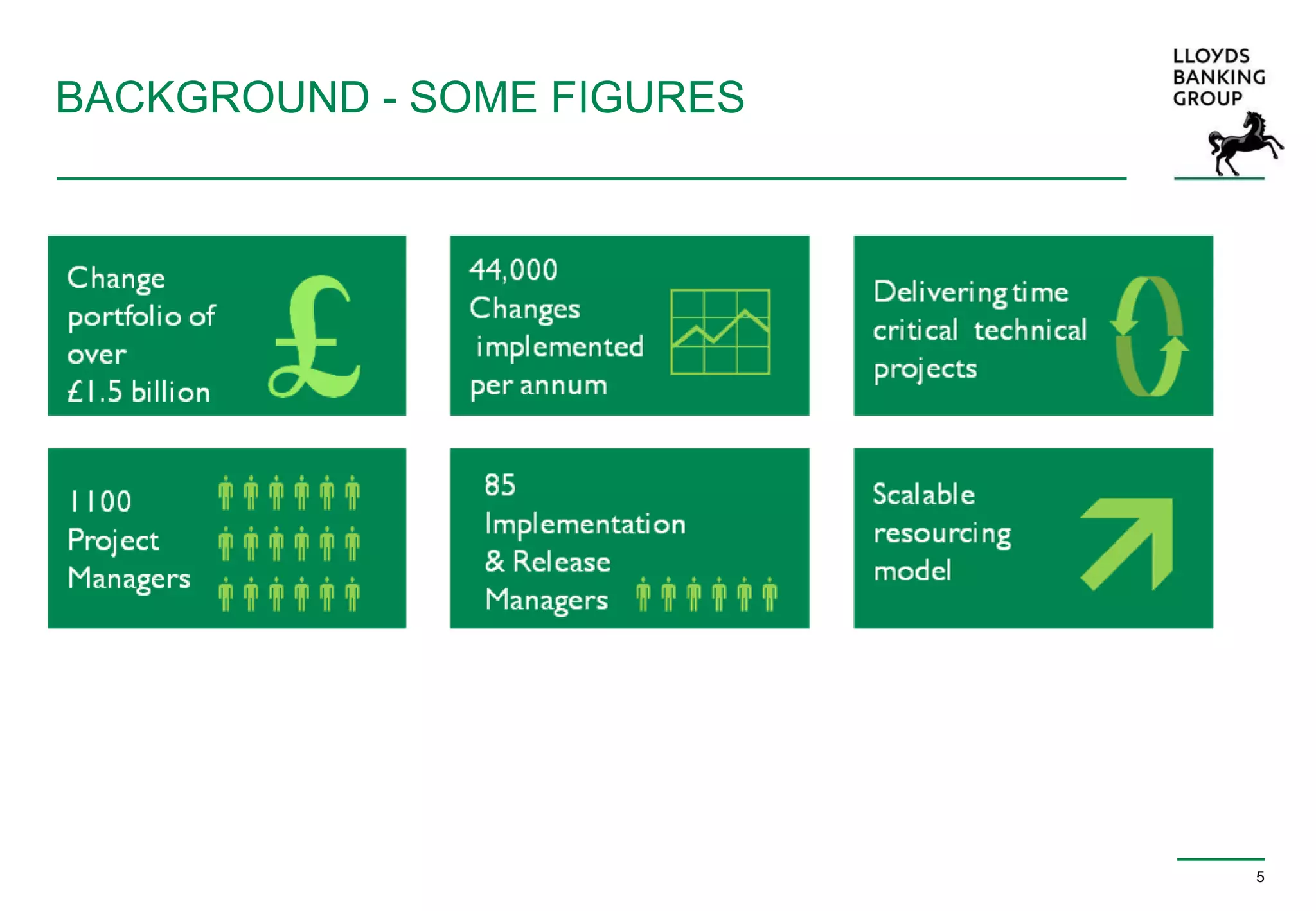 BACKGROUND - SOME FIGURES

LLOYDS BANKING GROUP

Change portfolio of over £1.5 billion

£

44,000 Changes implemented per annum

Delivering time critical technical projects

1100 Project Managers

85 Implementation & Release Managers

Scalable resourcing model

5